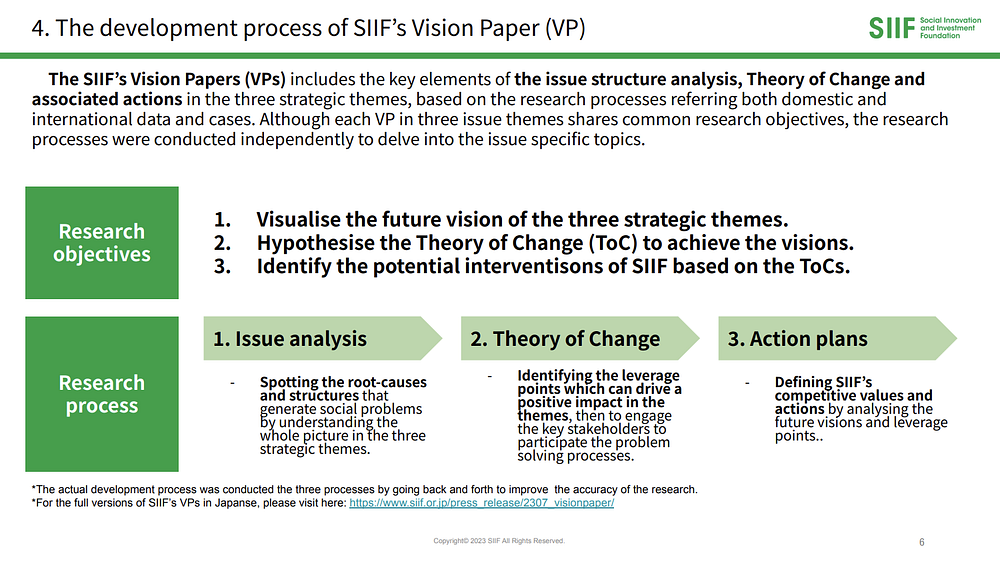 4. The development process of SIIF's Vision Paper (VP)

SIIF Social Innovation and Investment Foundation

The SIIF's Vision Papers (VPs) includes the key elements of the issue structure analysis, Theory of Change and associated actions in the three strategic themes, based on the research processes referring both domestic and international data and cases. Although each VP in three issue themes shares common research objectives, the research processes were conducted independently to delve into the issue specific topics.

Research objectives

1. Visualise the future vision of the three strategic themes.
2. Hypothesise the Theory of Change (ToC) to achieve the visions.
3. Identify the potential interventisons of SIIF based on the ToCs.

Research process

1. Issue analysis

- Spotting the root-causes and structures that generate social problems by understanding the whole picture in the three strategic themes.

2. Theory of Change

- Identifying the leverage points which can drive a positive impact in the themes, then to engage the key stakeholders to participate the problem solving processes.

3. Action plans

- Defining SIIF's competitive values and actions by analysing the future visions and leverage points..

*The actual development process was conducted the three processes by going back and forth to improve the accuracy of the research.
*For the full versions of SIIF's VPs in Japanese, please visit here: https://www.siif.or.jp/press_release/2307_visionpaper/

Copyright© 2023 SIIF All Rights Reserved.

6